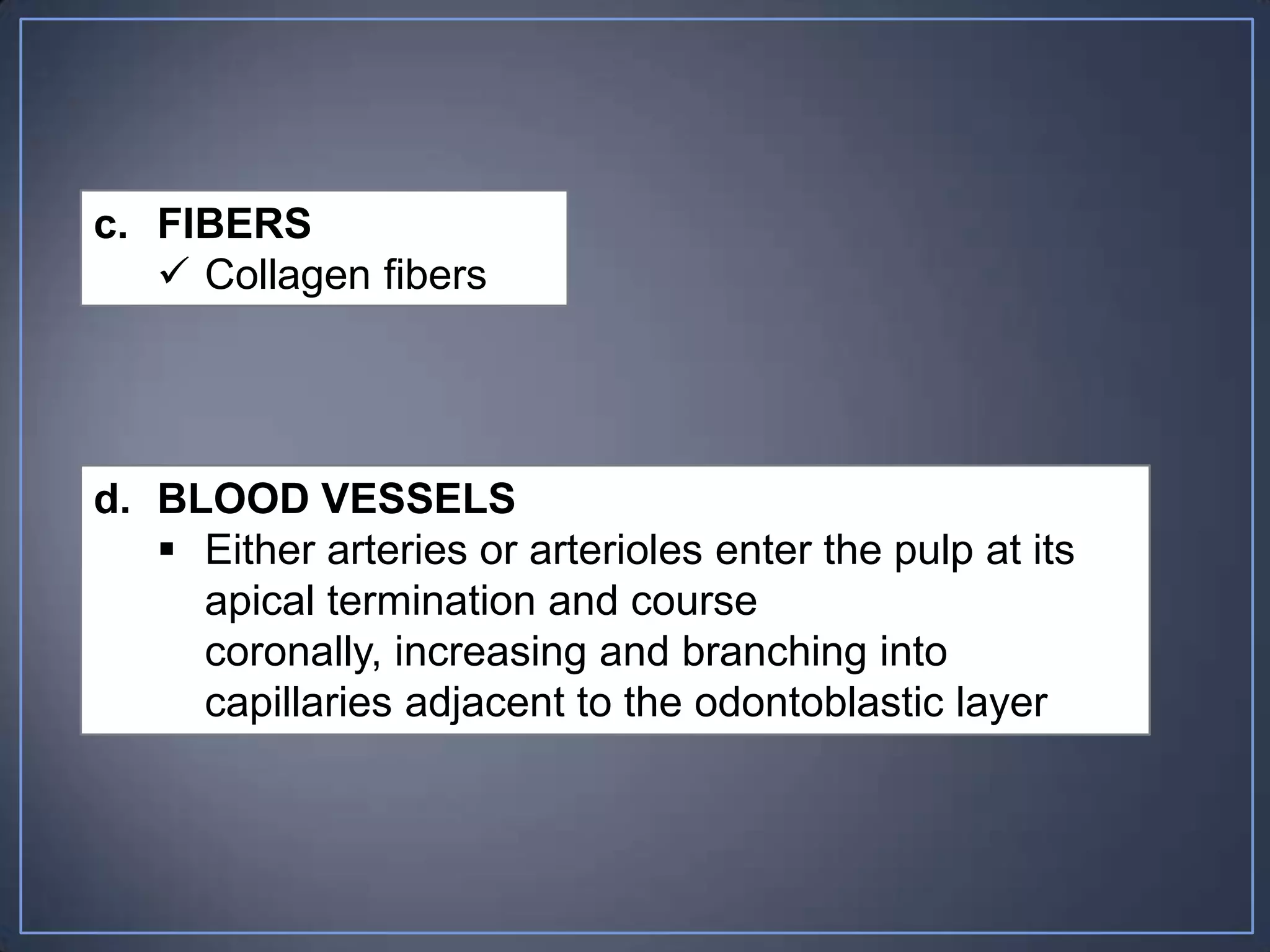 c. FIBERS
✓ Collagen fibers

d. BLOOD VESSELS
▪ Either arteries or arterioles enter the pulp at its apical termination and course coronally, increasing and branching into capillaries adjacent to the odontoblastic layer